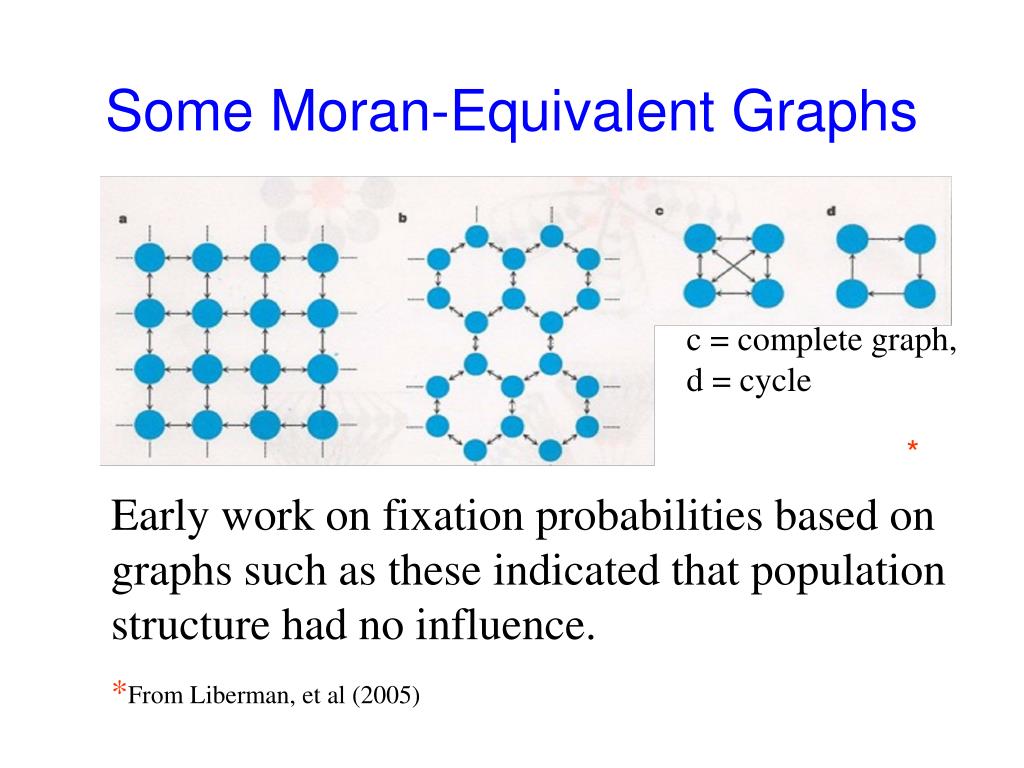 Some Moran-Equivalent Graphs

a

b

c

d

c = complete graph,
d = cycle

*

Early work on fixation probabilities based on graphs such as these indicated that population structure had no influence.

*From Liberman, et al (2005)